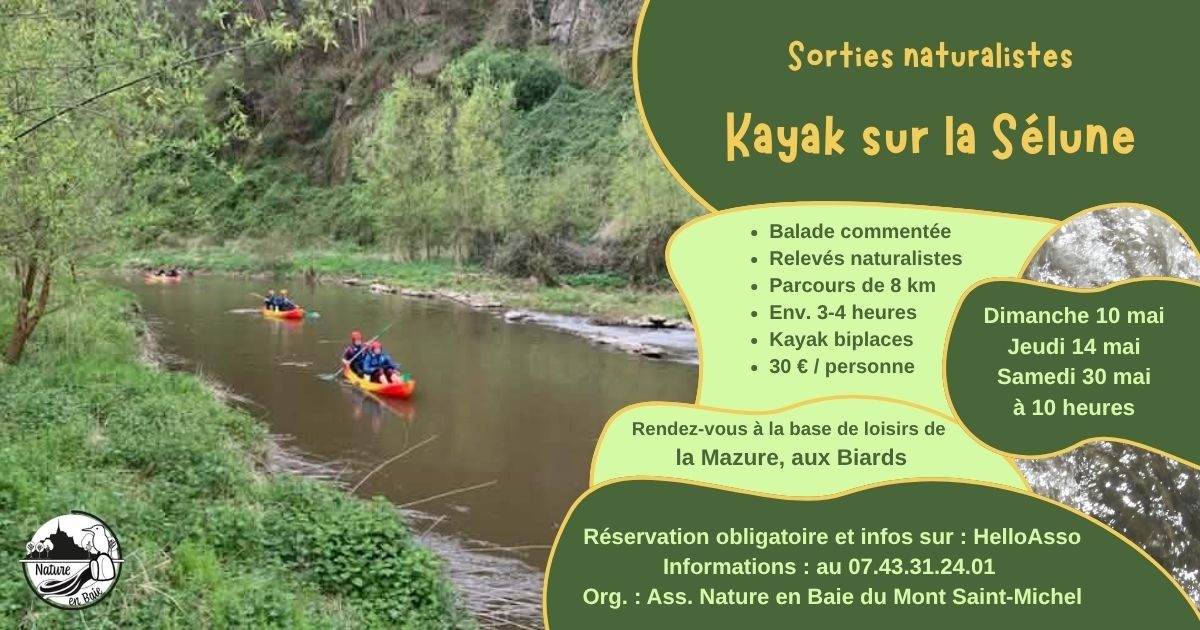 Sorties naturalistes

Kayak sur la Sélune

- Balade commentée
- Relevés naturalistes
- Parcours de 8 km
- Env. 3-4 heures
- Kayak biplaces
- 30 € / personne

Dimanche 10 mai
Jeudi 14 mai
Samedi 30 mai
à 10 heures

Rendez-vous à la base de loisirs de
la Mazure, aux Biards

Réservation obligatoire et infos sur : HelloAsso
Informations : au 07.43.31.24.01
Org. : Ass. Nature en Baie du Mont Saint-Michel

Nature en Baie